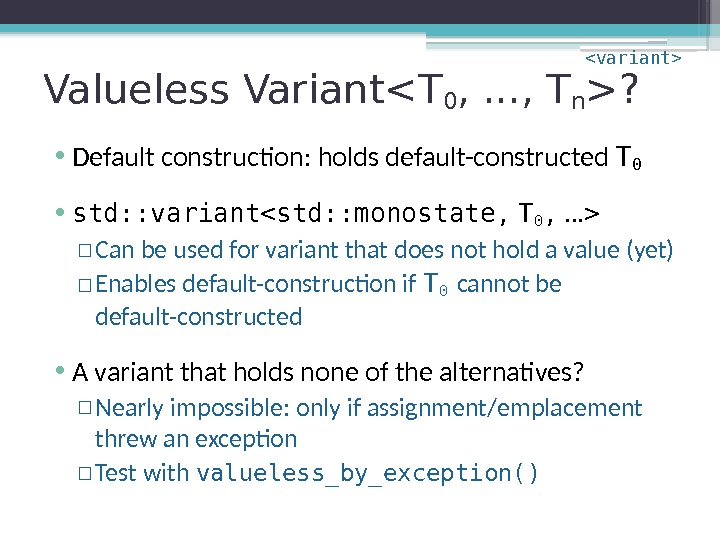 <variant>

Valueless Variant<$T_0$, …, $T_n$>?

• Default construction: holds default-constructed $T_0$

• std::variant<std::monostate, $T_0$, …>
  □ Can be used for variant that does not hold a value (yet)
  □ Enables default-construction if $T_0$ cannot be default-constructed

• A variant that holds none of the alternatives?
  □ Nearly impossible: only if assignment/emplacement threw an exception
  □ Test with valueless_by_exception()